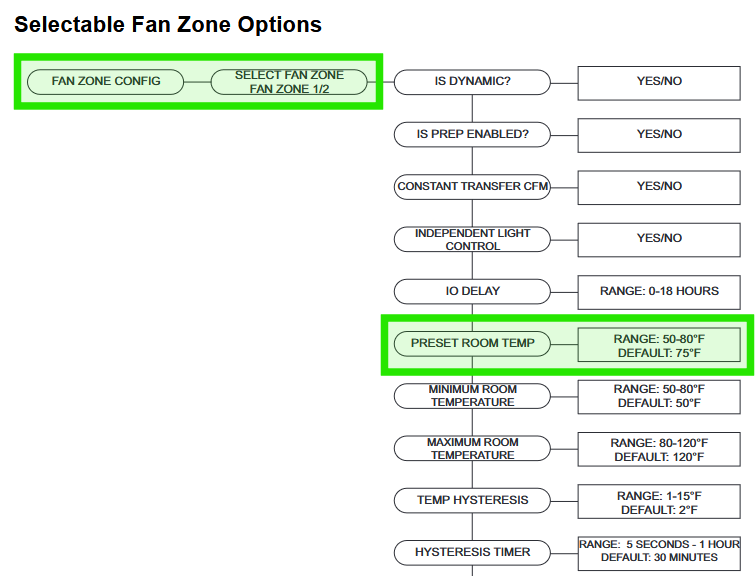 Selectable Fan Zone Options

FAN ZONE CONFIG

SELECT FAN ZONE
FAN ZONE 1/2

IS DYNAMIC?
YES/NO

IS PREP ENABLED?
YES/NO

CONSTANT TRANSFER CFM
YES/NO

INDEPENDENT LIGHT CONTROL
YES/NO

IO DELAY
RANGE: 0-18 HOURS

PRESET ROOM TEMP
RANGE: 50-80°F
DEFAULT: 75°F

MINIMUM ROOM TEMPERATURE
RANGE: 50-80°F
DEFAULT: 50°F

MAXIMUM ROOM TEMPERATURE
RANGE: 80-120°F
DEFAULT: 120°F

TEMP HYSTERESIS
RANGE: 1-15°F
DEFAULT: 2°F

HYSTERESIS TIMER
RANGE: 5 SECONDS - 1 HOUR
DEFAULT: 30 MINUTES